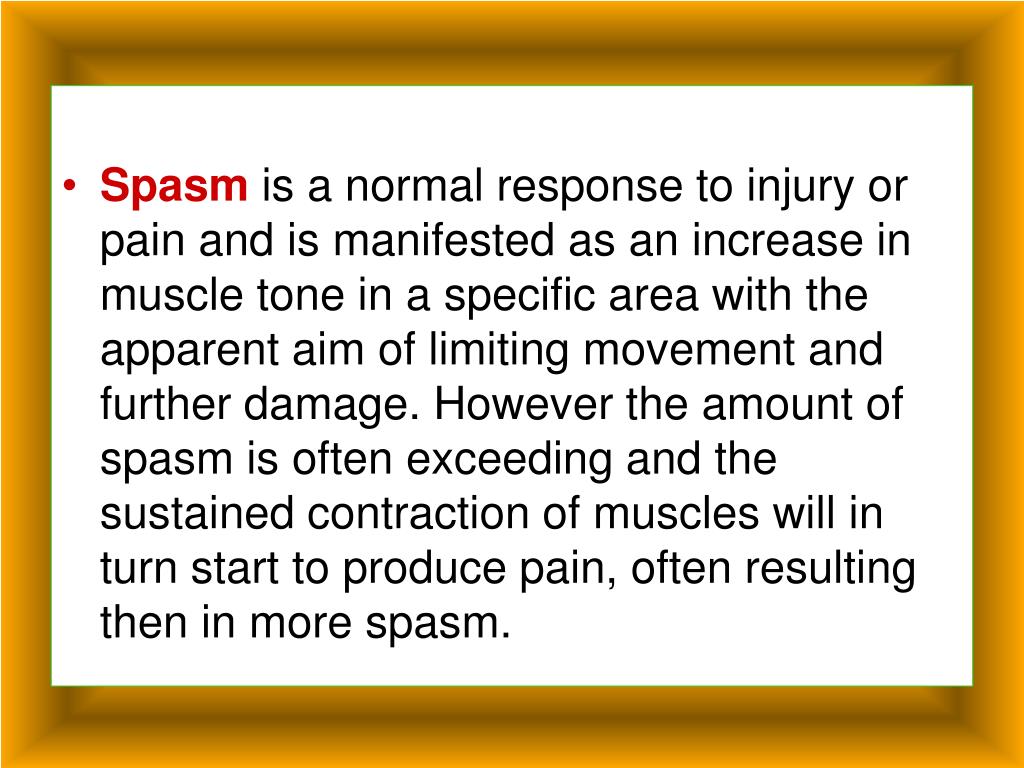 • Spasm is a normal response to injury or pain and is manifested as an increase in muscle tone in a specific area with the apparent aim of limiting movement and further damage. However the amount of spasm is often exceeding and the sustained contraction of muscles will in turn start to produce pain, often resulting then in more spasm.